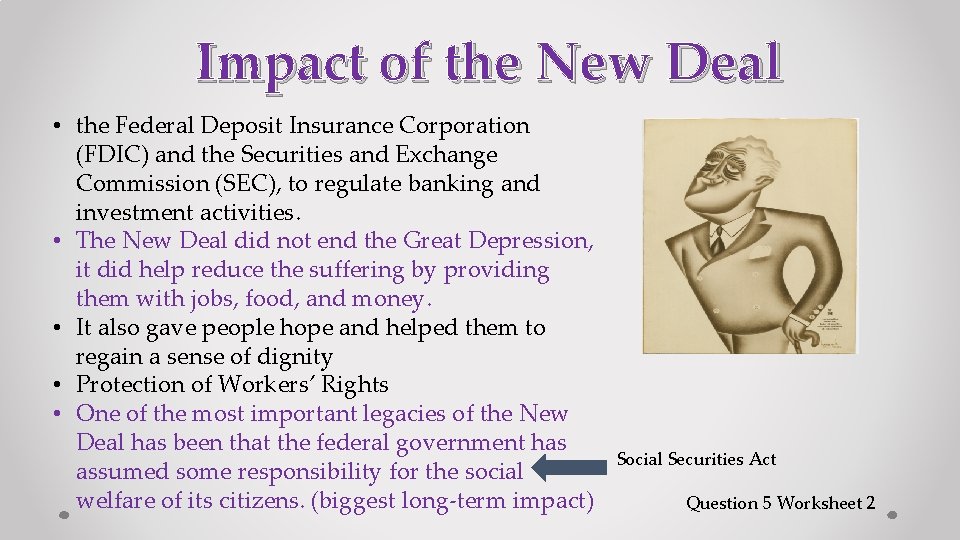 Impact of the New Deal

• the Federal Deposit Insurance Corporation (FDIC) and the Securities and Exchange Commission (SEC), to regulate banking and investment activities.
• The New Deal did not end the Great Depression, it did help reduce the suffering by providing them with jobs, food, and money.
• It also gave people hope and helped them to regain a sense of dignity
• Protection of Workers' Rights
• One of the most important legacies of the New Deal has been that the federal government has assumed some responsibility for the social welfare of its citizens. (biggest long-term impact)

Social Securities Act

Question 5 Worksheet 2